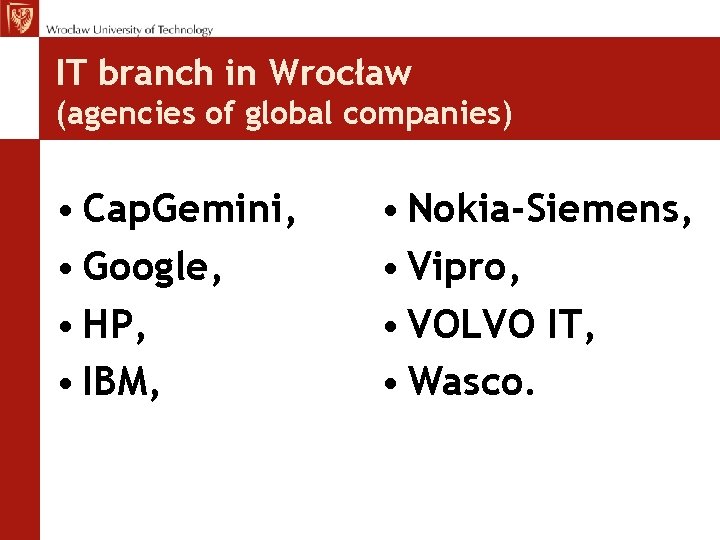 Wrocław University of Technology

IT branch in Wrocław
(agencies of global companies)

• CapGemini,
• Google,
• HP,
• IBM,

• Nokia-Siemens,
• Vipro,
• VOLVO IT,
• Wasco.